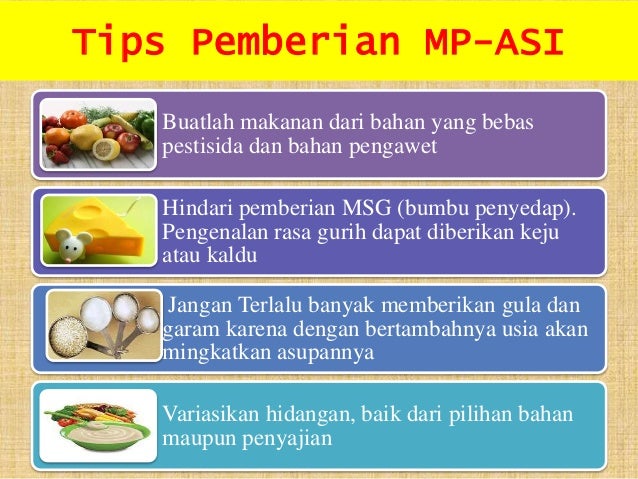 Tips Pemberian MP-ASI

Buatlah makanan dari bahan yang bebas pestisida dan bahan pengawet

Hindari pemberian MSG (bumbu penyedap). Pengenalan rasa gurih dapat diberikan keju atau kaldu

Jangan Terlalu banyak memberikan gula dan garam karena dengan bertambahnya usia akan mingkatkan asupannya

Variasikan hidangan, baik dari pilihan bahan maupun penyajian